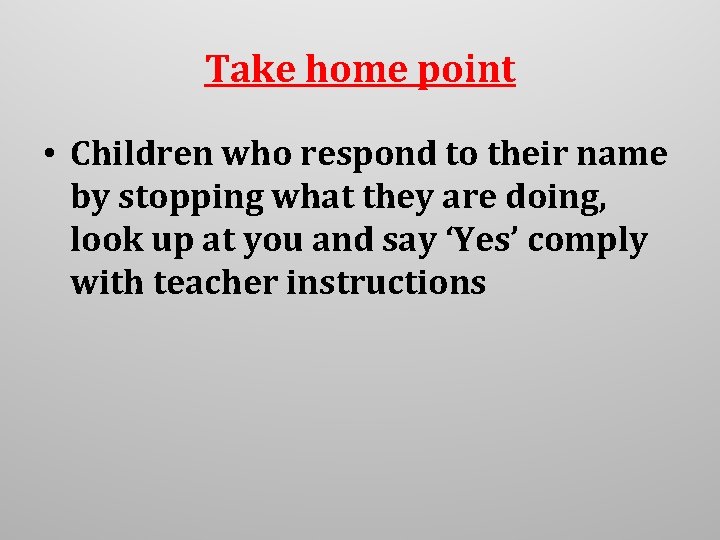 Take home point

• Children who respond to their name by stopping what they are doing, look up at you and say ‘Yes’ comply with teacher instructions